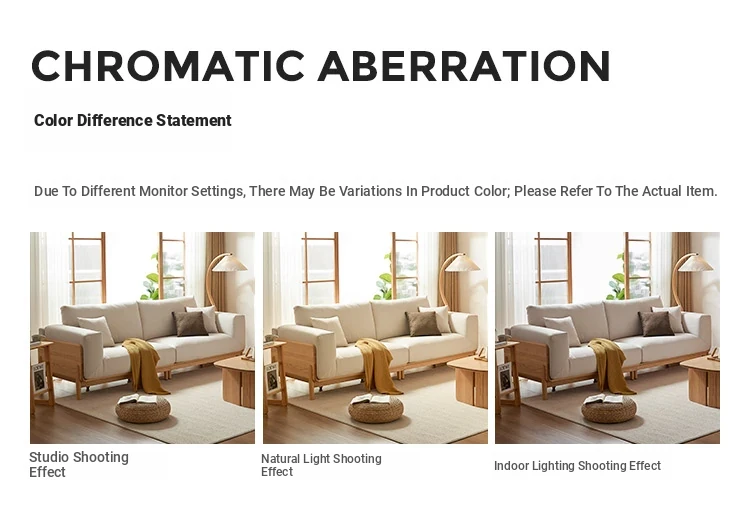 CHROMATIC ABERRATION

Color Difference Statement

Due To Different Monitor Settings, There May Be Variations In Product Color; Please Refer To The Actual Item.

Studio Shooting Effect

Natural Light Shooting Effect

Indoor Lighting Shooting Effect